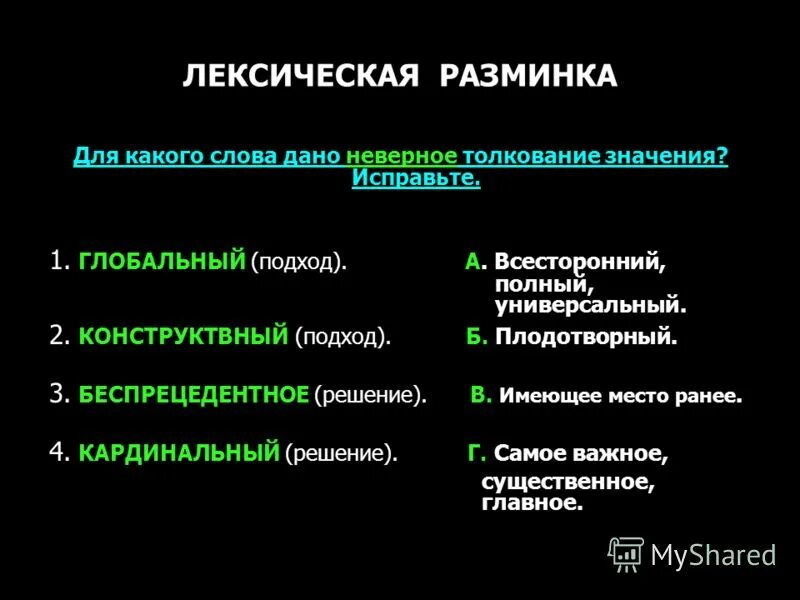 ЛЕКСИЧЕСКАЯ РАЗМИНКА

Для какого слова дано неверное толкование значения? Исправьте.

1. ГЛОБАЛЬНЫЙ (подход).

2. КОНСТРУКТВНЫЙ (подход).

3. БЕСПРЕЦЕДЕНТНОЕ (решение).

4. КАРДИНАЛЬНЫЙ (решение).

А. Всесторонний, полный, универсальный.

Б. Плодотворный.

В. Имеющее место ранее.

Г. Самое важное, существенное, главное.

MyShared